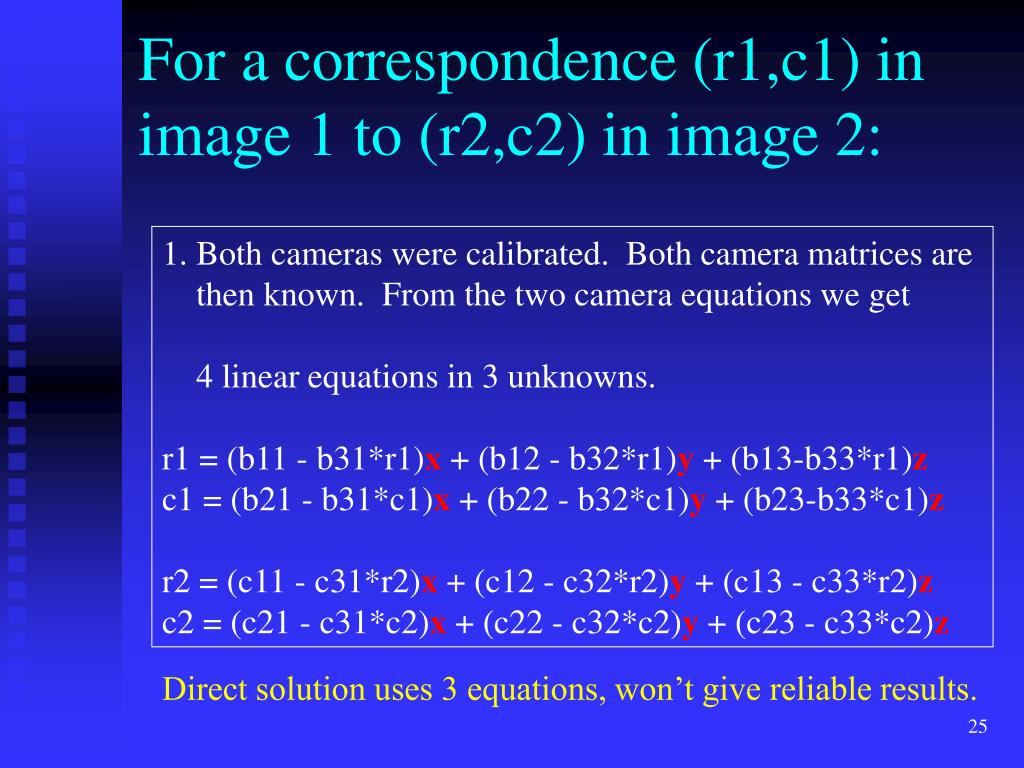 For a correspondence (r1,c1) in image 1 to (r2,c2) in image 2:

1. Both cameras were calibrated. Both camera matrices are then known. From the two camera equations we get

4 linear equations in 3 unknowns.

r1 = (b11 - b31*r1)x + (b12 - b32*r1)y + (b13-b33*r1)z
c1 = (b21 - b31*c1)x + (b22 - b32*c1)y + (b23-b33*c1)z

r2 = (c11 - c31*r2)x + (c12 - c32*r2)y + (c13 - c33*r2)z
c2 = (c21 - c31*c2)x + (c22 - c32*c2)y + (c23 - c33*c2)z

Direct solution uses 3 equations, won't give reliable results.

25